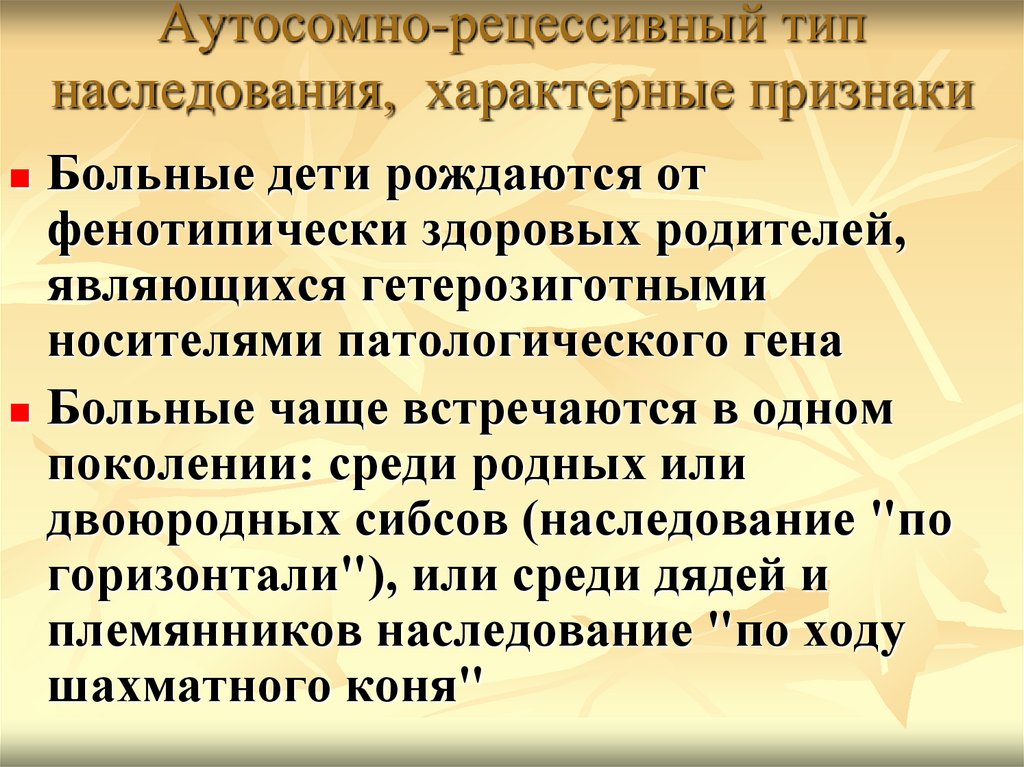 Аутосомно-рецессивный тип наследования, характерные признаки

Больные дети рождаются от фенотипически здоровых родителей, являющихся гетерозиготными носителями патологического гена

Больные чаще встречаются в одном поколении: среди родных или двоюродных сибсов (наследование "по горизонтали"), или среди дядей и племянников наследование "по ходу шахматного коня"